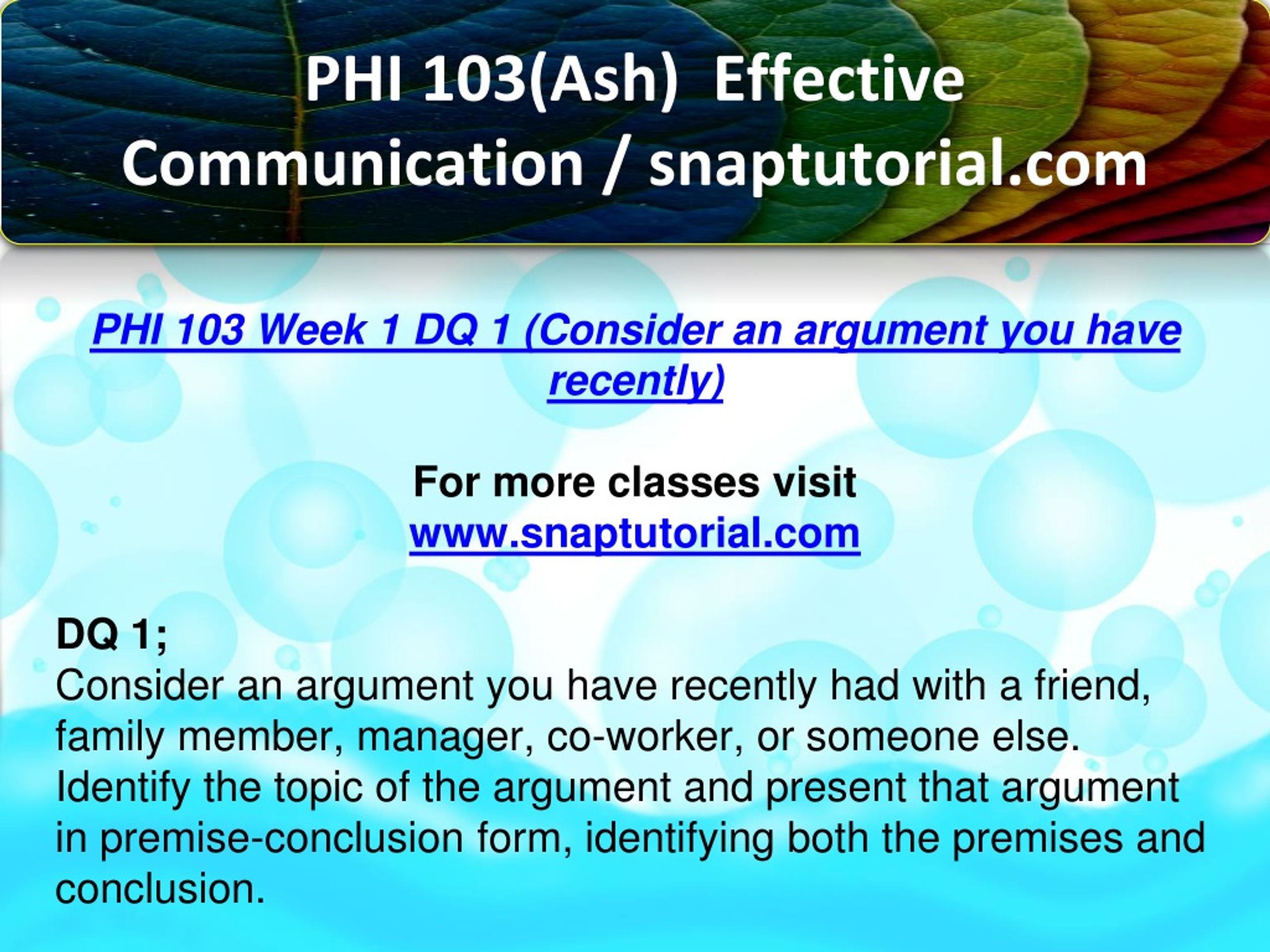 PHI 103(Ash) Effective Communication / snaptutorial.com

PHI 103 Week 1 DQ 1 (Consider an argument you have recently)

For more classes visit
www.snaptutorial.com

DQ 1;
Consider an argument you have recently had with a friend, family member, manager, co-worker, or someone else. Identify the topic of the argument and present that argument in premise-conclusion form, identifying both the premises and conclusion.